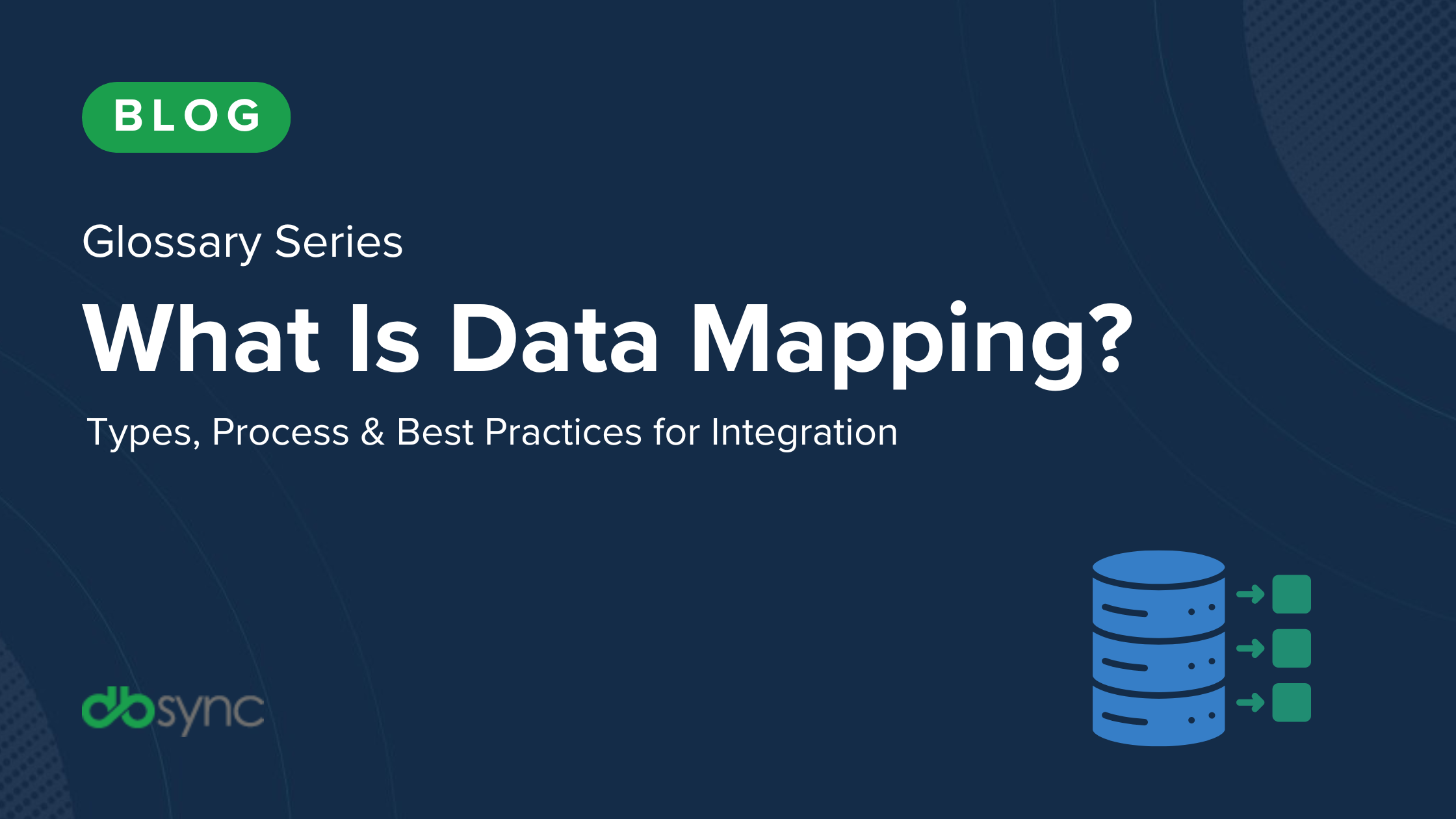 BLOG

Glossary Series

What Is Data Mapping?

Types, Process & Best Practices for Integration

dbsync